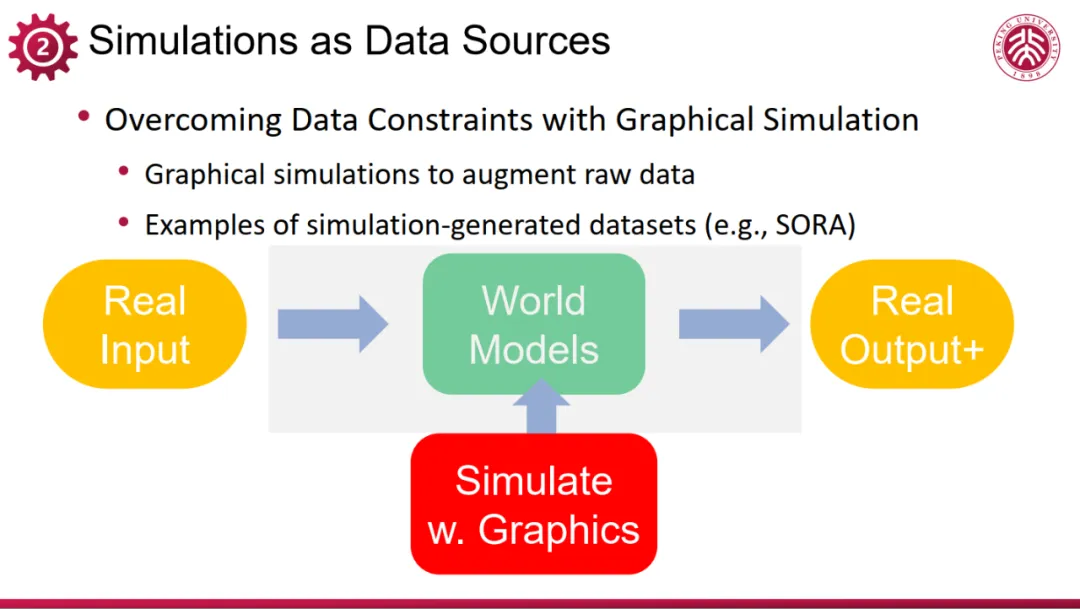 2 Simulations as Data Sources

PEKING UNIVERSITY 1898

• Overcoming Data Constraints with Graphical Simulation
  • Graphical simulations to augment raw data
  • Examples of simulation-generated datasets (e.g., SORA)

Real Input

World Models

Real Output+

Simulate w. Graphics